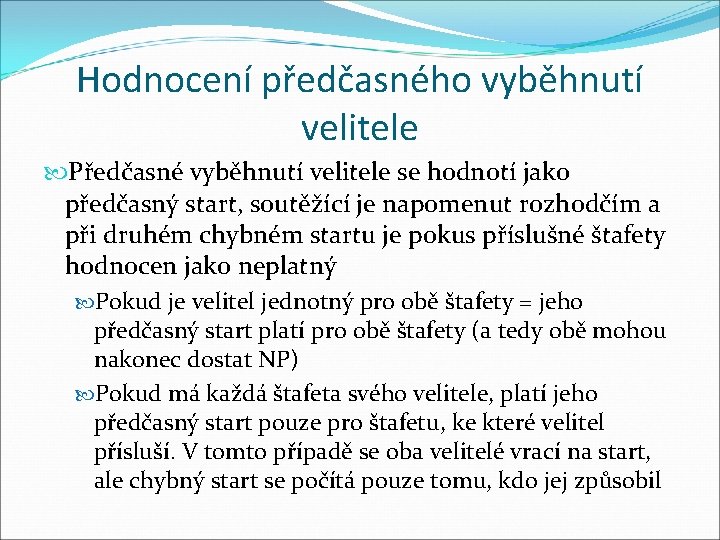 Hodnocení předčasného vyběhnutí velitele

Předčasné vyběhnutí velitele se hodnotí jako předčasný start, soutěžící je napomenut rozhodčím a při druhém chybném startu je pokus příslušné štafety hodnocen jako neplatný

Pokud je velitel jednotný pro obě štafety = jeho předčasný start platí pro obě štafety (a tedy obě mohou nakonec dostat NP)

Pokud má každá štafeta svého velitele, platí jeho předčasný start pouze pro štafetu, ke které velitel přísluší. V tomto případě se oba velitelé vrací na start, ale chybný start se počítá pouze tomu, kdo jej způsobil